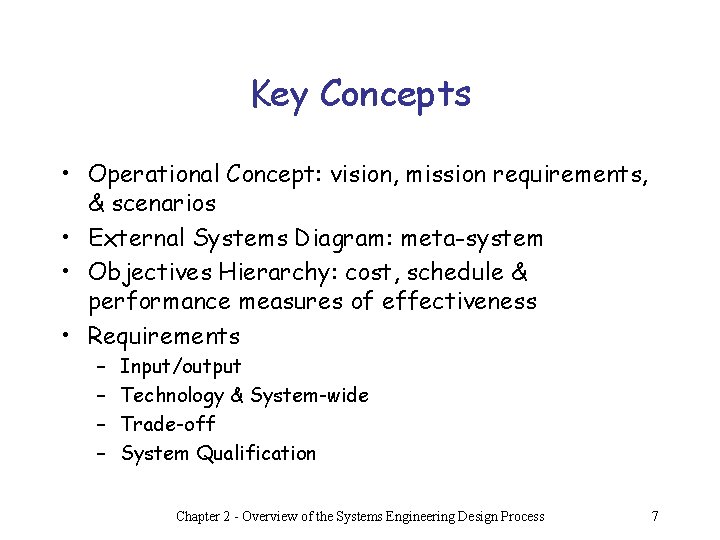 Key Concepts

• Operational Concept: vision, mission requirements, & scenarios
• External Systems Diagram: meta-system
• Objectives Hierarchy: cost, schedule & performance measures of effectiveness
• Requirements
  – Input/output
  – Technology & System-wide
  – Trade-off
  – System Qualification

Chapter 2 - Overview of the Systems Engineering Design Process 7